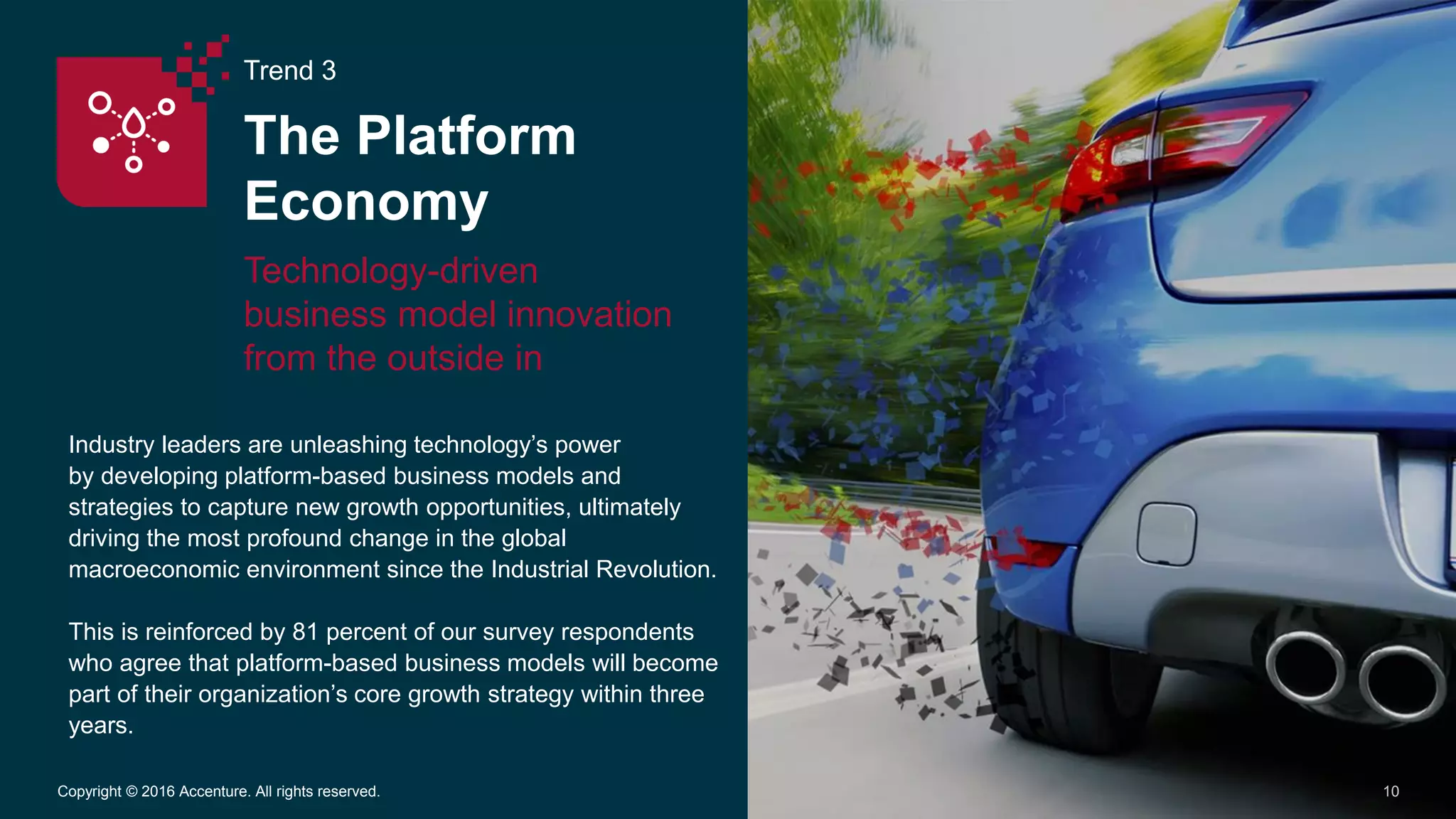 Trend 3

The Platform Economy

Technology-driven business model innovation from the outside in

Industry leaders are unleashing technology's power by developing platform-based business models and strategies to capture new growth opportunities, ultimately driving the most profound change in the global macroeconomic environment since the Industrial Revolution.

This is reinforced by 81 percent of our survey respondents who agree that platform-based business models will become part of their organization's core growth strategy within three years.

Copyright © 2016 Accenture. All rights reserved.

10